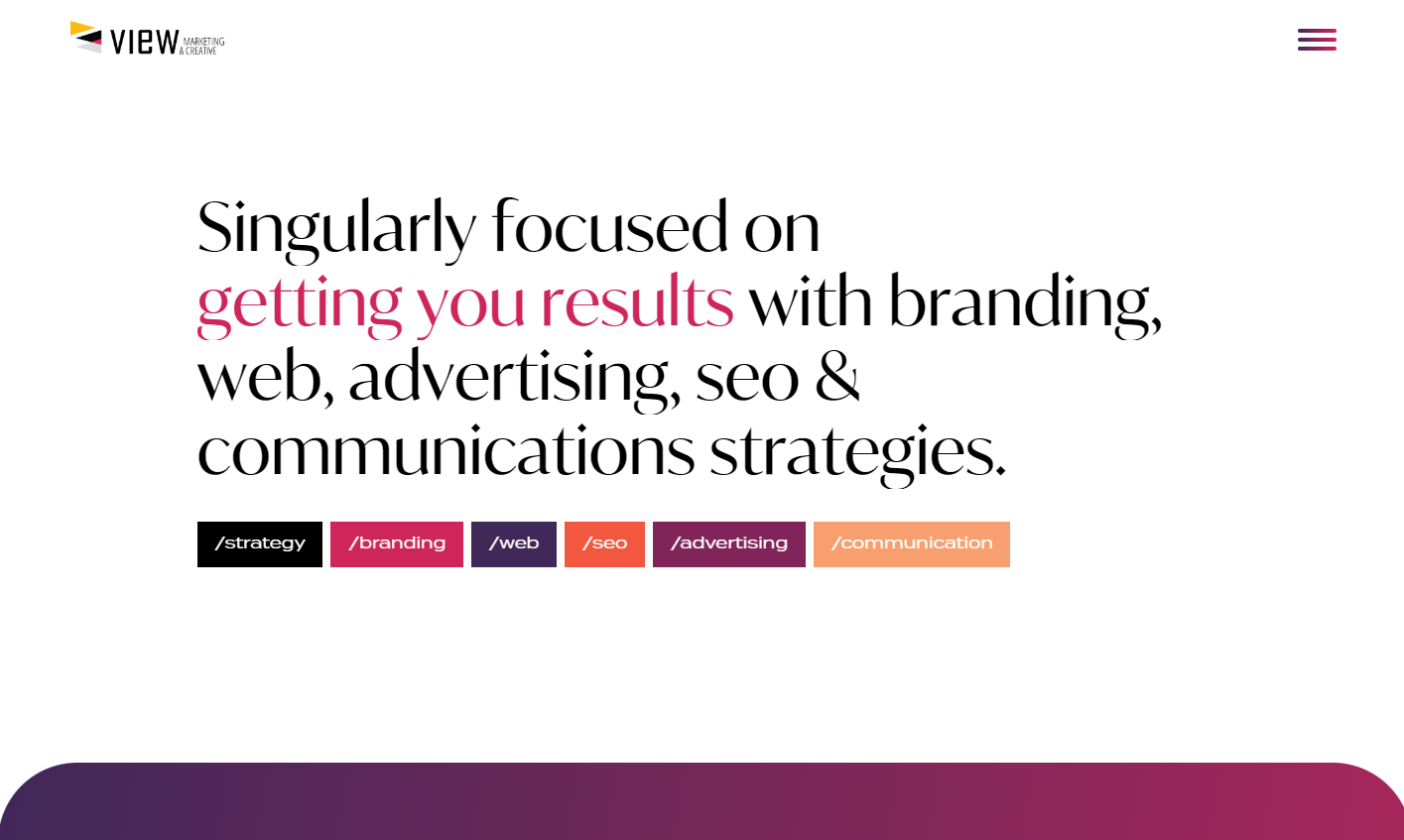 VIEW MARKETING & CREATIVE

Singularly focused on getting you results with branding, web, advertising, seo & communications strategies.

/strategy /branding /web /seo /advertising /communication